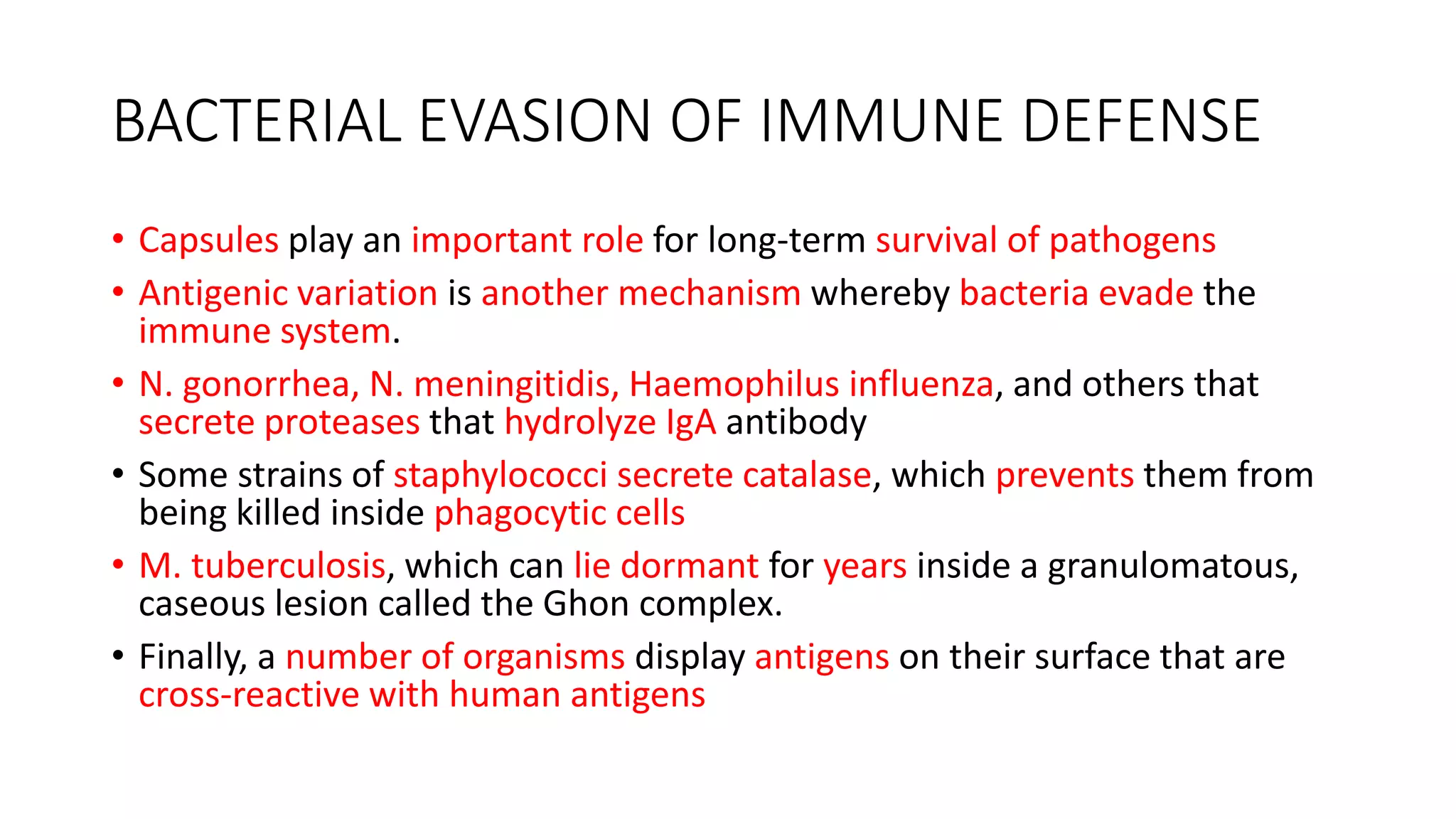 BACTERIAL EVASION OF IMMUNE DEFENSE

• Capsules play an important role for long-term survival of pathogens
• Antigenic variation is another mechanism whereby bacteria evade the immune system.
• N. gonorrhea, N. meningitidis, Haemophilus influenza, and others that secrete proteases that hydrolyze IgA antibody
• Some strains of staphylococci secrete catalase, which prevents them from being killed inside phagocytic cells
• M. tuberculosis, which can lie dormant for years inside a granulomatous, caseous lesion called the Ghon complex.
• Finally, a number of organisms display antigens on their surface that are cross-reactive with human antigens